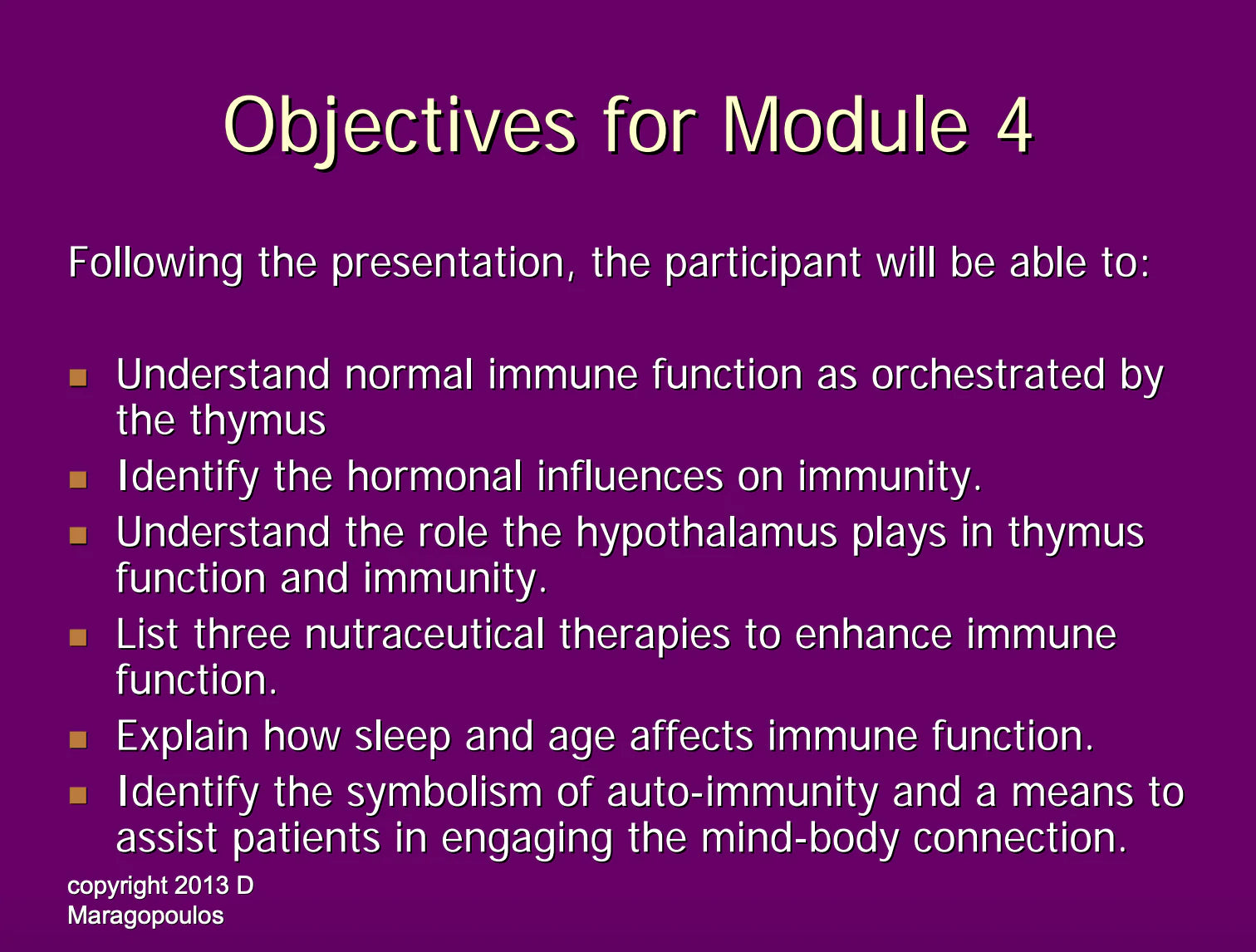 Objectives for Module 4

Following the presentation, the participant will be able to:

- Understand normal immune function as orchestrated by the thymus
- Identify the hormonal influences on immunity.
- Understand the role the hypothalamus plays in thymus function and immunity.
- List three nutraceutical therapies to enhance immune function.
- Explain how sleep and age affects immune function.
- Identify the symbolism of auto-immunity and a means to assist patients in engaging the mind-body connection.

copyright 2013 D Maragopoulos